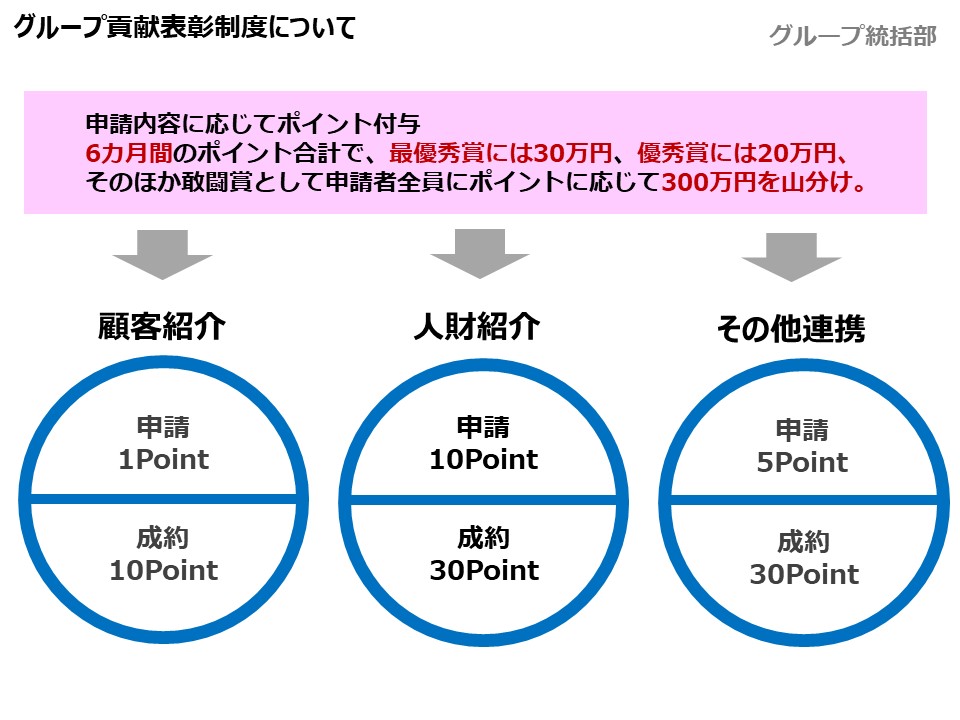 グループ貢献表彰制度について

グループ統括部

申請内容に応じてポイント付与
6カ月間のポイント合計で、最優秀賞には30万円、優秀賞には20万円、そのほか敢闘賞として申請者全員にポイントに応じて300万円を山分け。

顧客紹介

申請
1Point

成約
10Point

人財紹介

申請
10Point

成約
30Point

その他連携

申請
5Point

成約
30Point